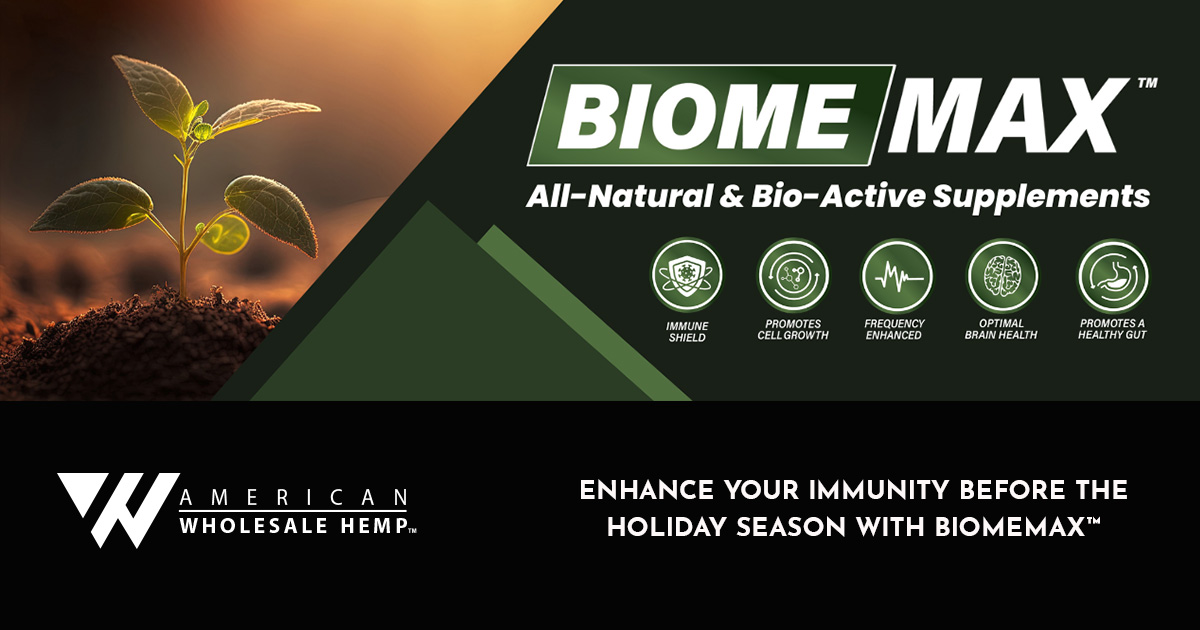 BIOME MAX™

All-Natural & Bio-Active Supplements

IMMUNE SHIELD

PROMOTES CELL GROWTH

FREQUENCY ENHANCED

OPTIMAL BRAIN HEALTH

PROMOTES A HEALTHY GUT

AMERICAN WHOLESALE HEMP™

ENHANCE YOUR IMMUNITY BEFORE THE HOLIDAY SEASON WITH BIOMEMAX™